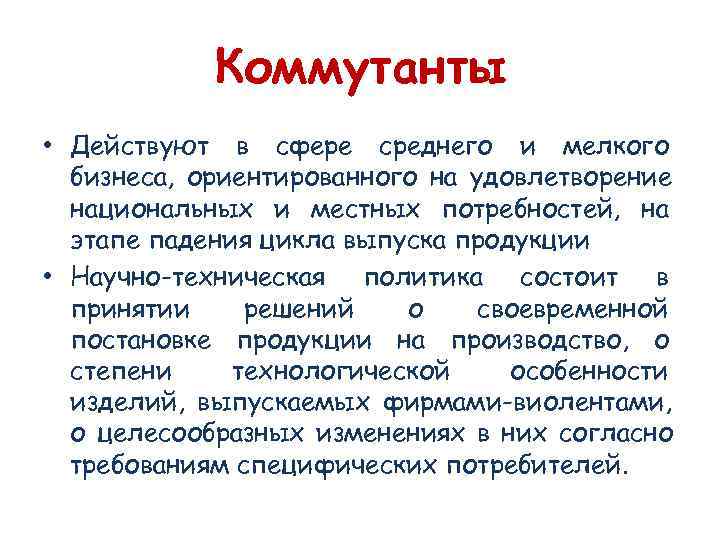 Коммутанты

• Действуют в сфере среднего и мелкого бизнеса, ориентированного на удовлетворение национальных и местных потребностей, на этапе падения цикла выпуска продукции

• Научно-техническая политика состоит в принятии решений о своевременной постановке продукции на производство, о степени технологической особенности изделий, выпускаемых фирмами-виолентами, о целесообразных изменениях в них согласно требованиям специфических потребителей.